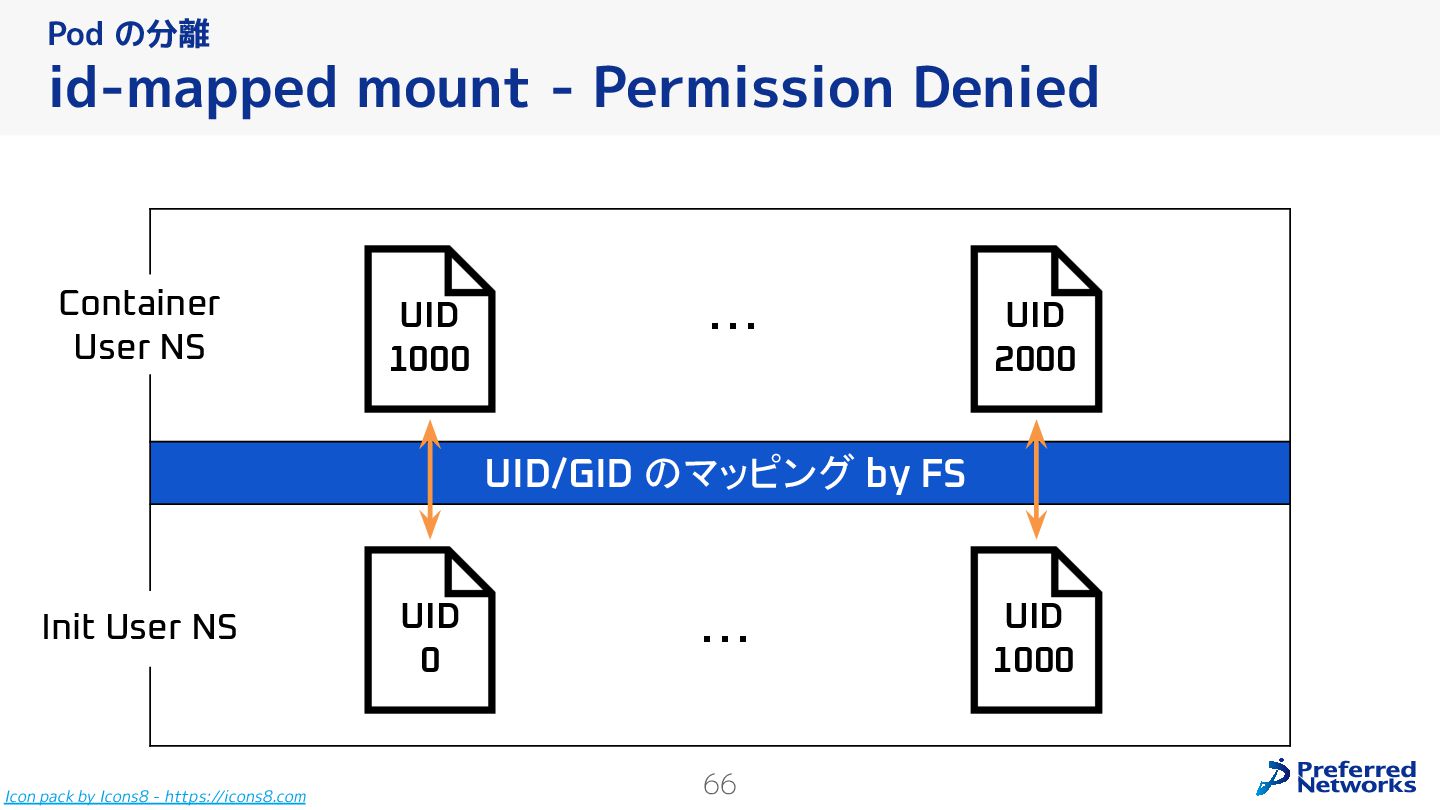 Pod の分離
id-mapped mount - Permission Denied

Container User NS

UID 1000

...

UID 2000

UID/GID のマッピング by FS

Init User NS

UID 0

...

UID 1000

Icon pack by Icons8 - https://icons8.com

66

Preferred Networks